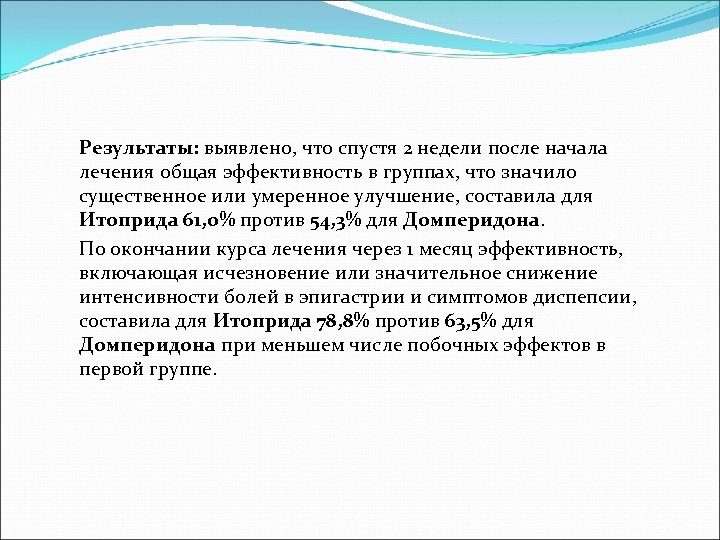 Результаты: выявлено, что спустя 2 недели после начала лечения общая эффективность в группах, что значило существенное или умеренное улучшение, составила для Итоприда 61,0% против 54,3% для Домперидона.

По окончании курса лечения через 1 месяц эффективность, включающая исчезновение или значительное снижение интенсивности болей в эпигастрии и симптомов диспепсии, составила для Итоприда 78,8% против 63,5% для Домперидона при меньшем числе побочных эффектов в первой группе.